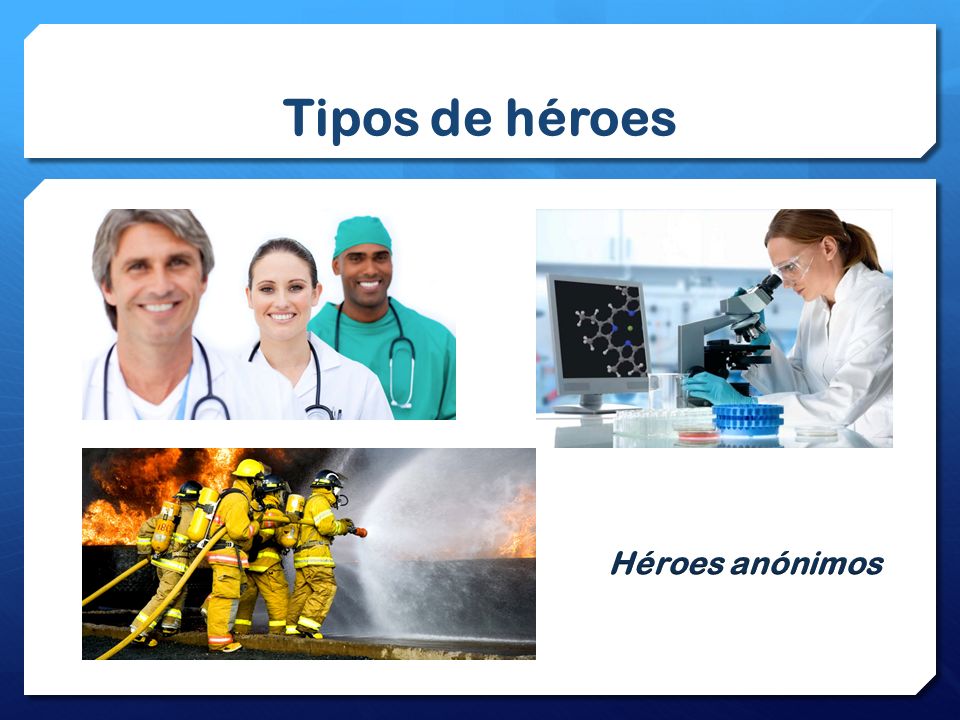 Tipos de héroes

Héroes anónimos